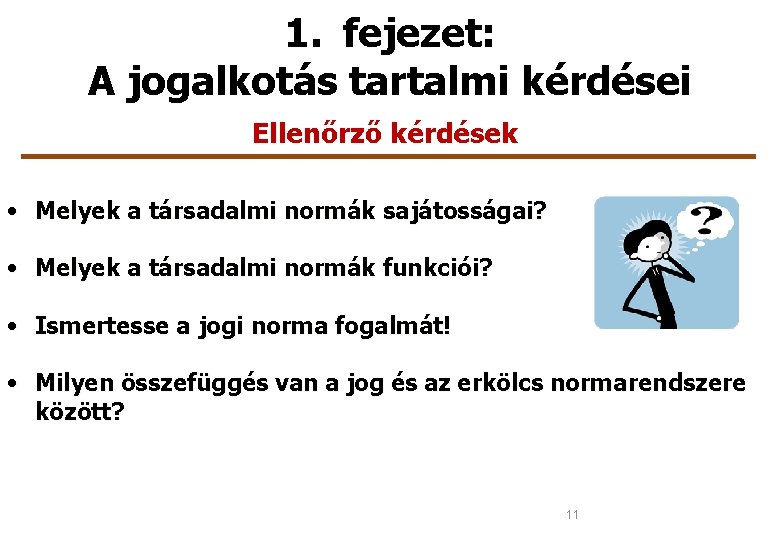 1. fejezet:
A jogalkotás tartalmi kérdései

Ellenőrző kérdések

• Melyek a társadalmi normák sajátosságai?

• Melyek a társadalmi normák funkciói?

• Ismertesse a jogi norma fogalmát!

• Milyen összefüggés van a jog és az erkölcs normarendszere között?

?

11